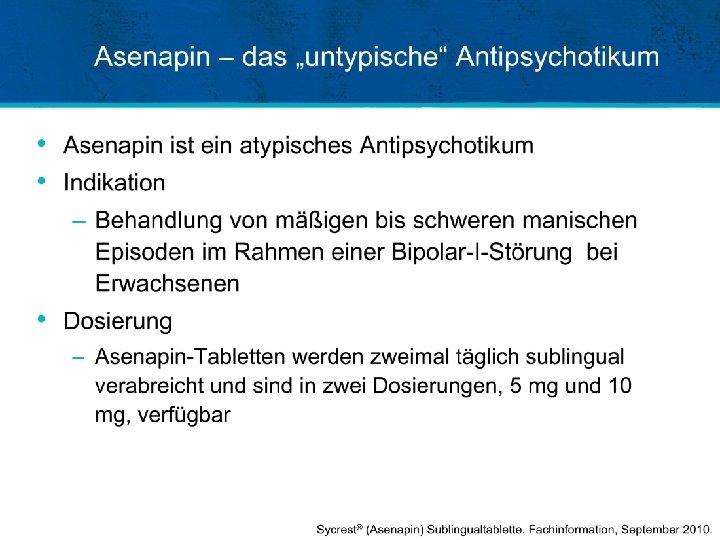 Asenapin – das „untypische“ Antipsychotikum

• Asenapin ist ein atypisches Antipsychotikum

• Indikation

– Behandlung von mäßigen bis schweren manischen Episoden im Rahmen einer Bipolar-I-Störung bei Erwachsenen

• Dosierung

– Asenapin-Tabletten werden zweimal täglich sublingual verabreicht und sind in zwei Dosierungen, 5 mg und 10 mg, verfügbar

Sycrest® (Asenapin) Sublingualtablette. Fachinformation, September 2010.